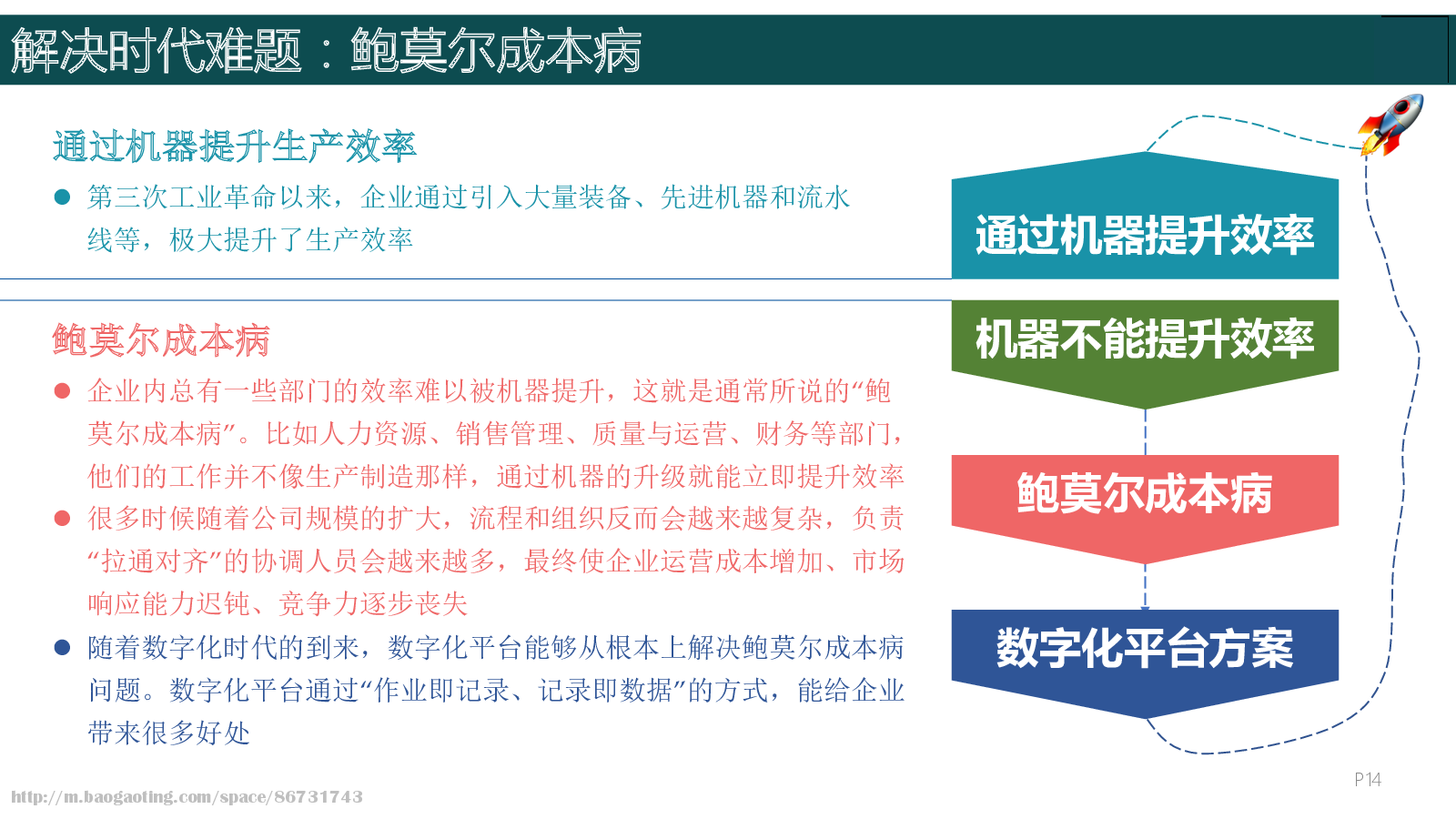 解决时代难题：鲍莫尔成本病

通过机器提升生产效率

● 第三次工业革命以来，企业通过引入大量装备、先进机器和流水线等，极大提升了生产效率

鲍莫尔成本病

● 企业内总有一些部门的效率难以被机器提升，这就是通常所说的“鲍莫尔成本病”。比如人力资源、销售管理、质量与运营、财务等部门，他们的工作并不像生产制造那样，通过机器的升级就能立即提升效率

● 很多时候随着公司规模的扩大，流程和组织反而会越来越复杂，负责“拉通对齐”的协调人员会越来越多，最终使企业运营成本增加、市场响应能力迟钝、竞争力逐步丧失

● 随着数字化时代的到来，数字化平台能够从根本上解决鲍莫尔成本病问题。数字化平台通过“作业即记录、记录即数据”的方式，能给企业带来很多好处

通过机器提升效率

机器不能提升效率

鲍莫尔成本病

数字化平台方案

P14

http://m.baogaoting.com/space/86731743